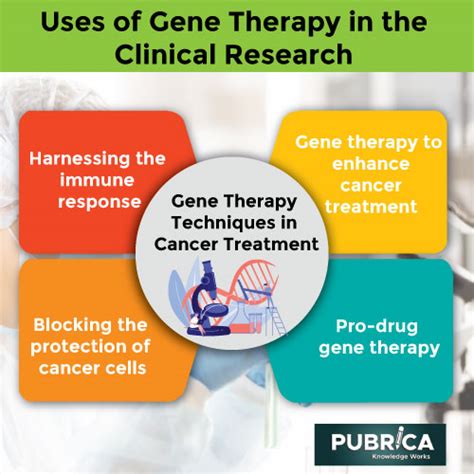 Uses of Gene Therapy in the Clinical Research

Harnessing the immune response

Gene therapy to enhance cancer treatment

Gene Therapy Techniques in Cancer Treatment

Blocking the protection of cancer cells

Pro-drug gene therapy

PUBRICA
Knowledge Works